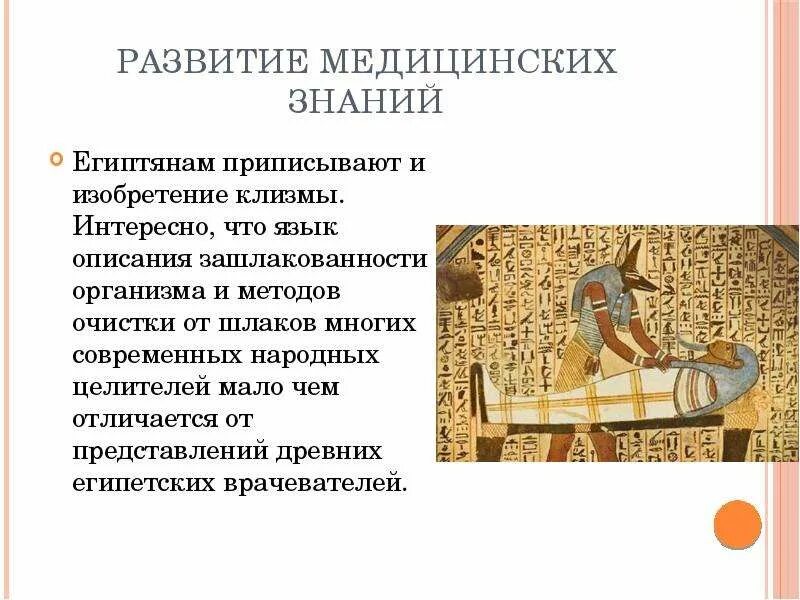 РАЗВИТИЕ МЕДИЦИНСКИХ ЗНАНИЙ

Египтянам приписывают и изобретение клизмы. Интересно, что язык описания зашлакованности организма и методов очистки от шлаков многих современных народных целителей мало чем отличается от представлений древних египетских врачевателей.